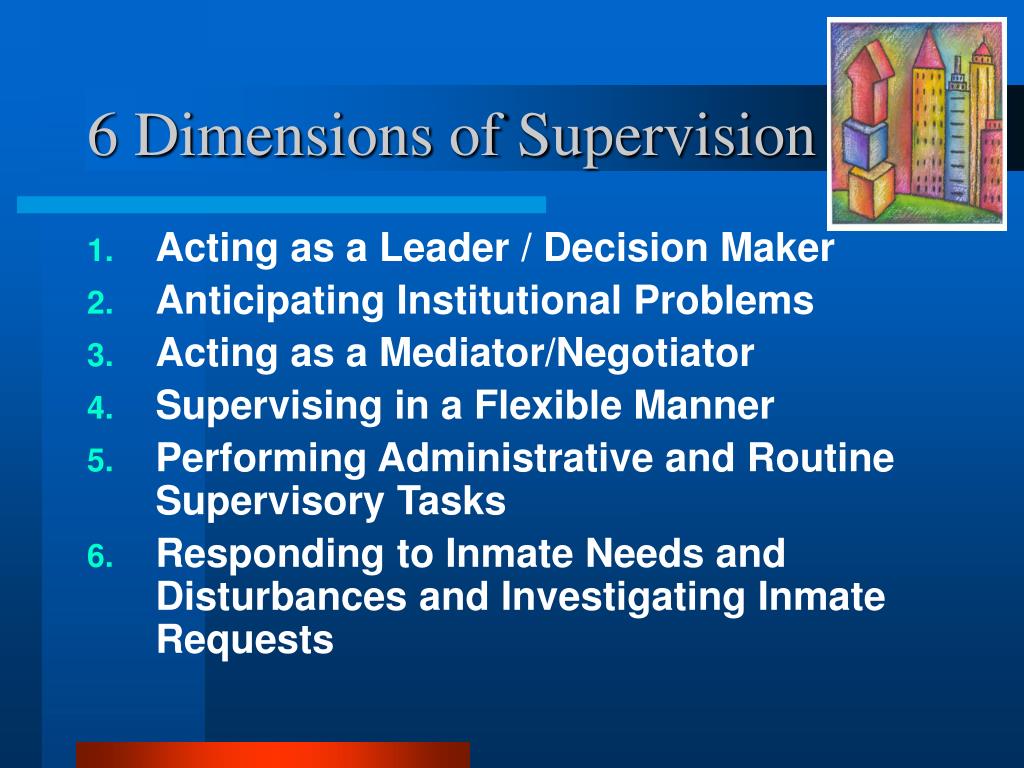 6 Dimensions of Supervision

1. Acting as a Leader / Decision Maker
2. Anticipating Institutional Problems
3. Acting as a Mediator/Negotiator
4. Supervising in a Flexible Manner
5. Performing Administrative and Routine Supervisory Tasks
6. Responding to Inmate Needs and Disturbances and Investigating Inmate Requests